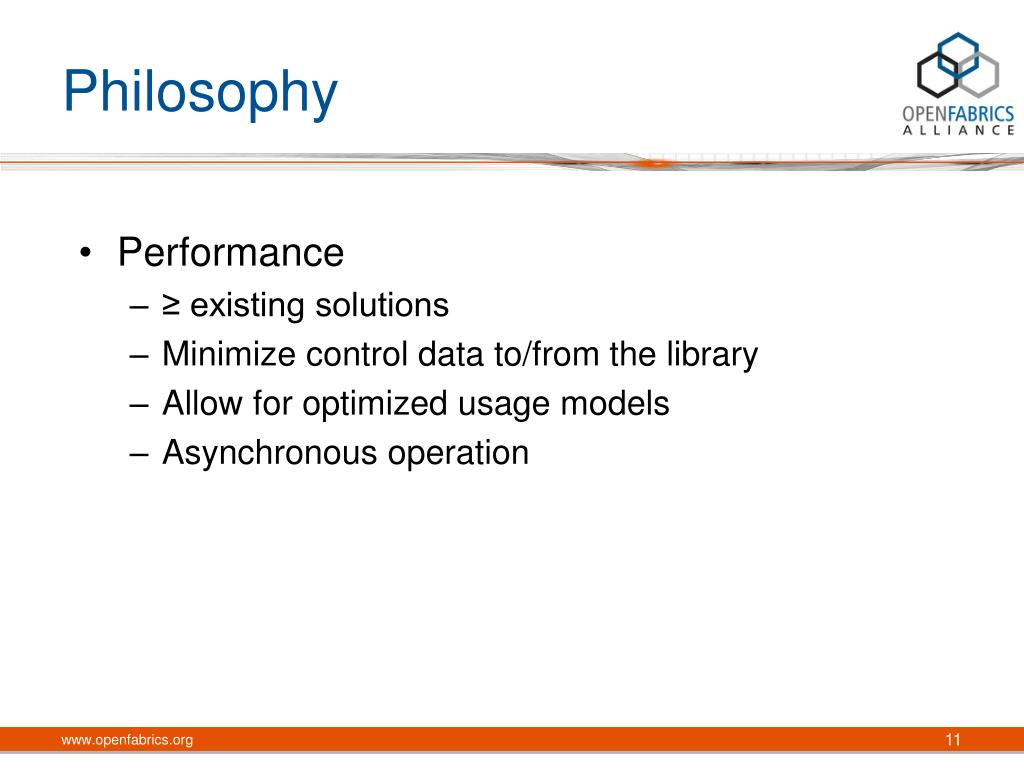 Philosophy

OPENFABRICS ALLIANCE

• Performance
– ≥ existing solutions
– Minimize control data to/from the library
– Allow for optimized usage models
– Asynchronous operation

www.openfabrics.org

11